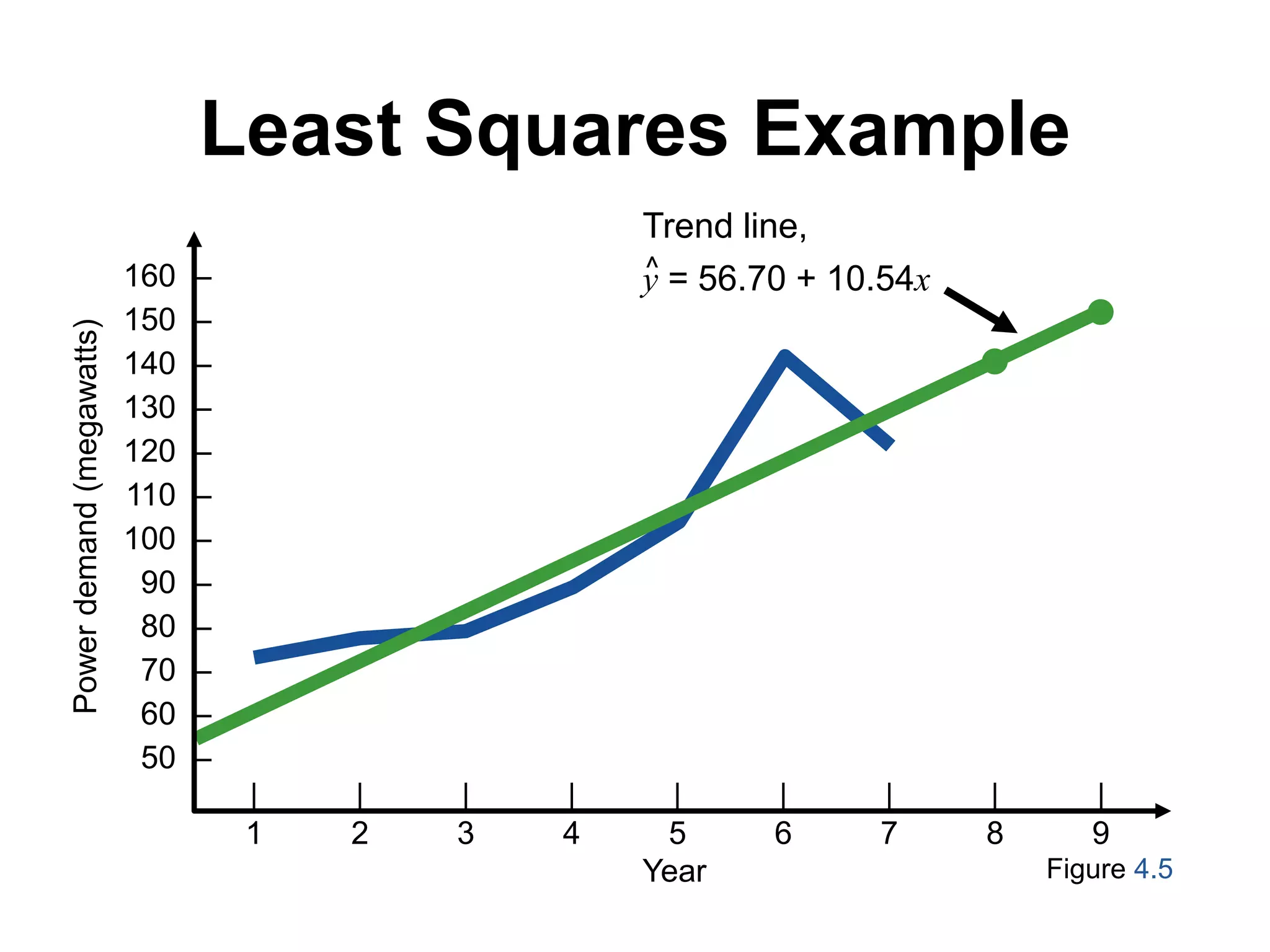 Least Squares Example

Trend line,
$\hat{y} = 56.70 + 10.54x$

Power demand (megawatts)

160
150
140
130
120
110
100
90
80
70
60
50

1 2 3 4 5 6 7 8 9

Year

Figure 4.5